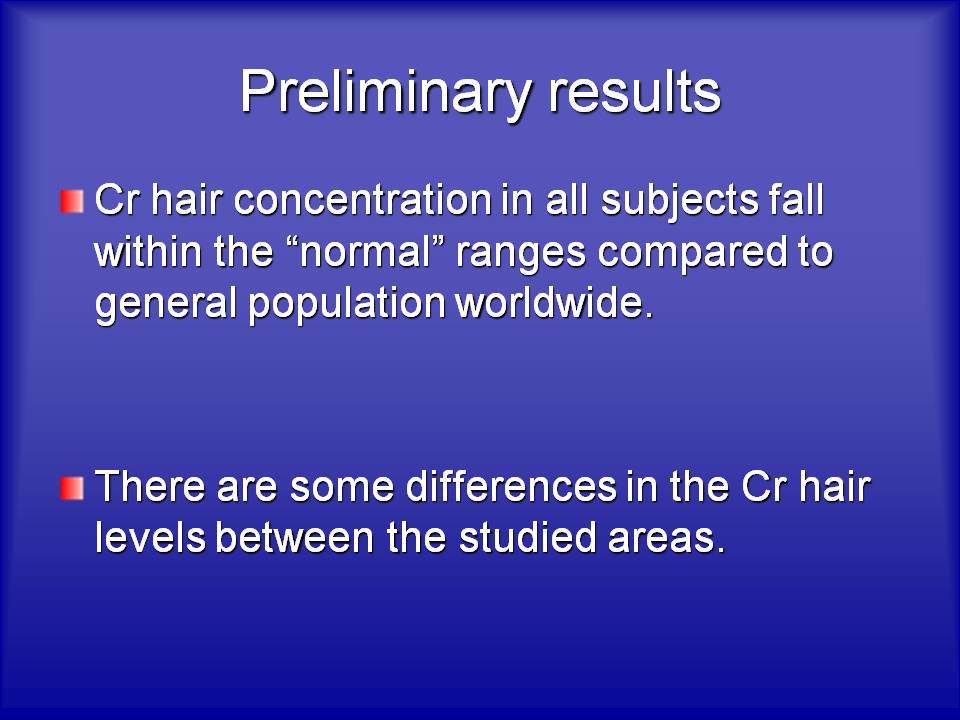 Preliminary results

Cr hair concentration in all subjects fall within the “normal” ranges compared to general population worldwide.

There are some differences in the Cr hair levels between the studied areas.